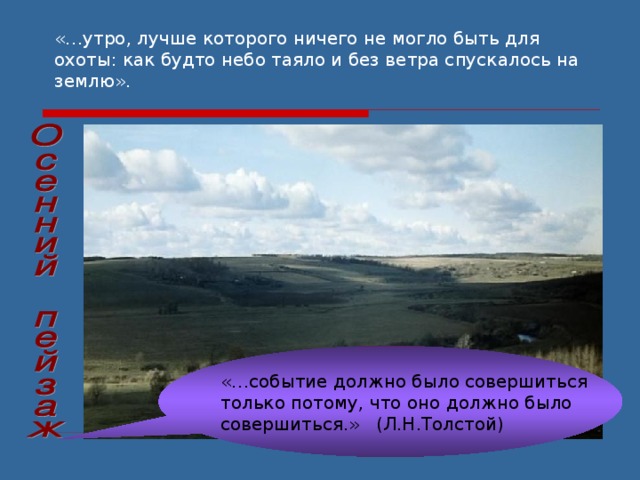 «...утро, лучше которого ничего не могло быть для охоты: как будто небо таяло и без ветра спускалось на землю».

Осенний пейзаж

«...событие должно было совершиться только потому, что оно должно было совершиться.» (Л.Н.Толстой)